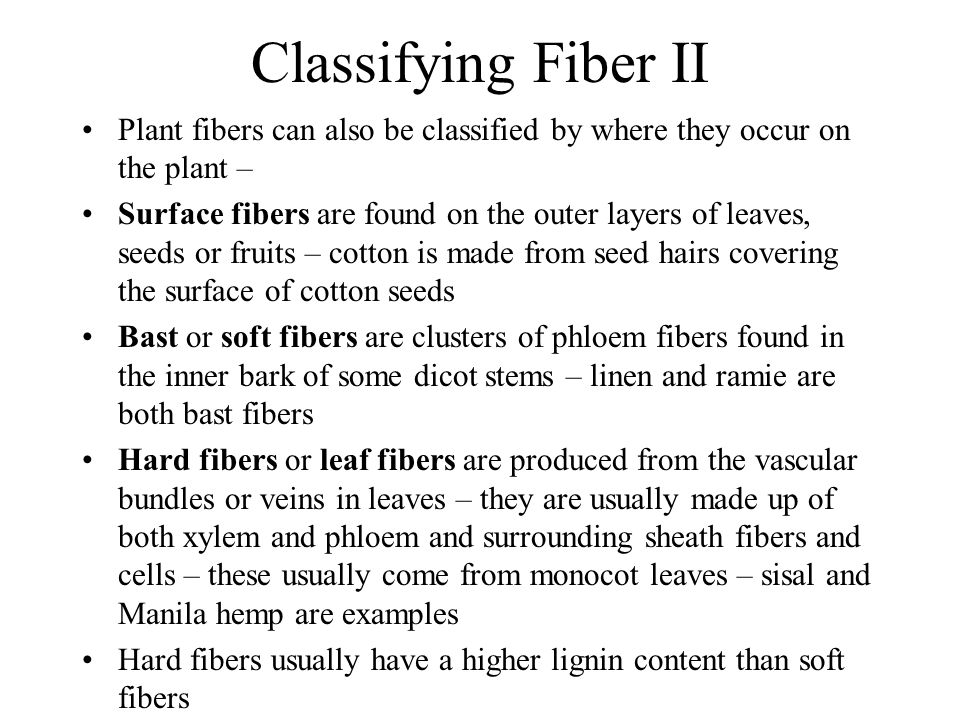 Classifying Fiber II

• Plant fibers can also be classified by where they occur on the plant –

• Surface fibers are found on the outer layers of leaves, seeds or fruits – cotton is made from seed hairs covering the surface of cotton seeds

• Bast or soft fibers are clusters of phloem fibers found in the inner bark of some dicot stems – linen and ramie are both bast fibers

• Hard fibers or leaf fibers are produced from the vascular bundles or veins in leaves – they are usually made up of both xylem and phloem and surrounding sheath fibers and cells – these usually come from monocot leaves – sisal and Manila hemp are examples

• Hard fibers usually have a higher lignin content than soft fibers